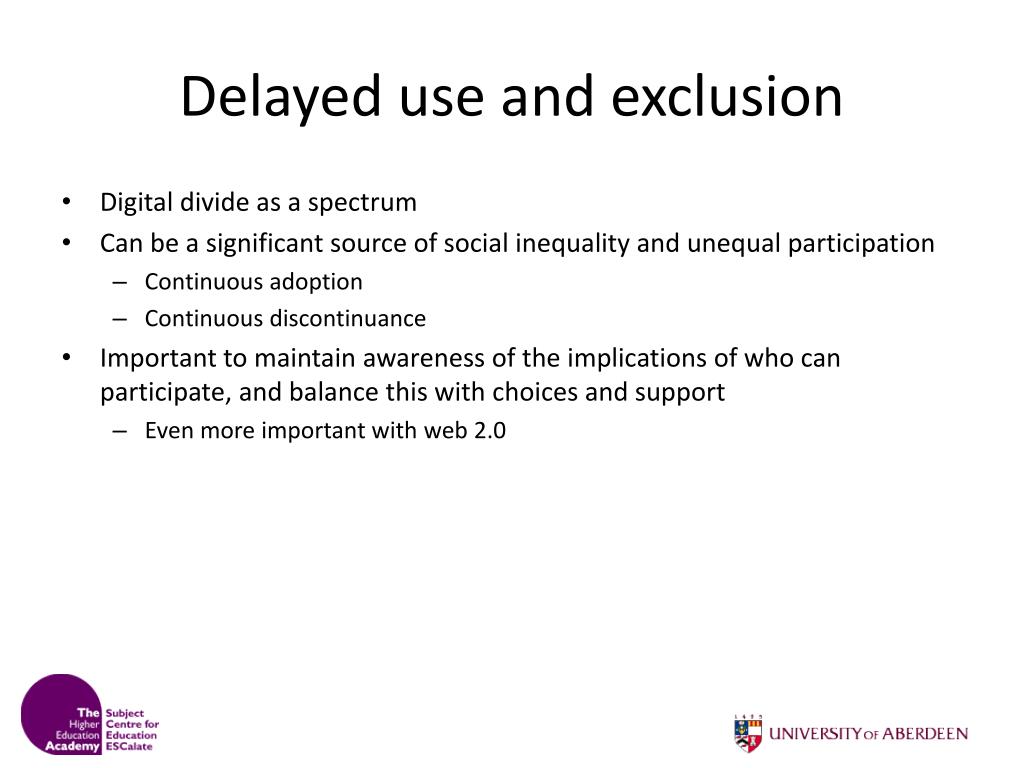 Delayed use and exclusion

• Digital divide as a spectrum
• Can be a significant source of social inequality and unequal participation
– Continuous adoption
– Continuous discontinuance
• Important to maintain awareness of the implications of who can participate, and balance this with choices and support
– Even more important with web 2.0

The Higher Education Academy

Subject Centre for Education ESCalate

1495

UNIVERSITY OF ABERDEEN